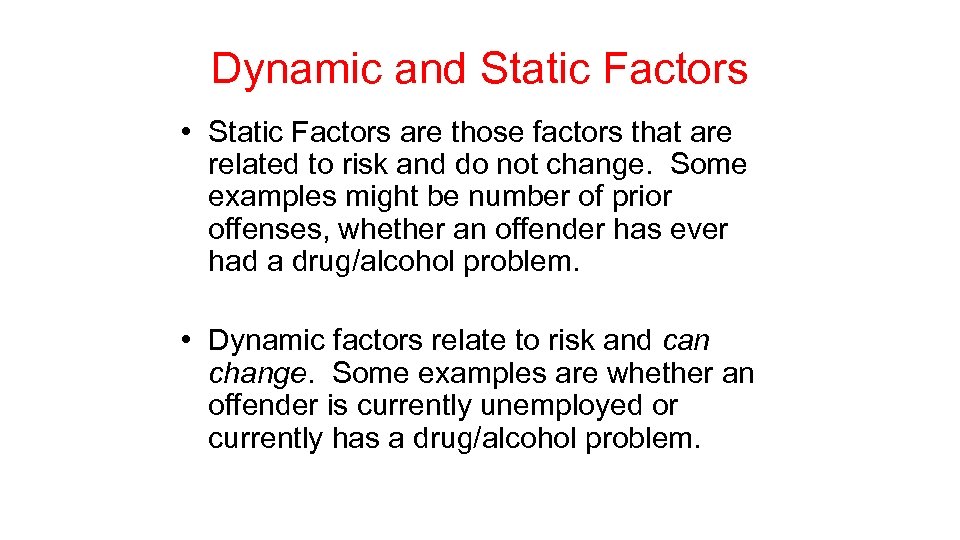 Dynamic and Static Factors

• Static Factors are those factors that are related to risk and do not change. Some examples might be number of prior offenses, whether an offender has ever had a drug/alcohol problem.

• Dynamic factors relate to risk and can change. Some examples are whether an offender is currently unemployed or currently has a drug/alcohol problem.